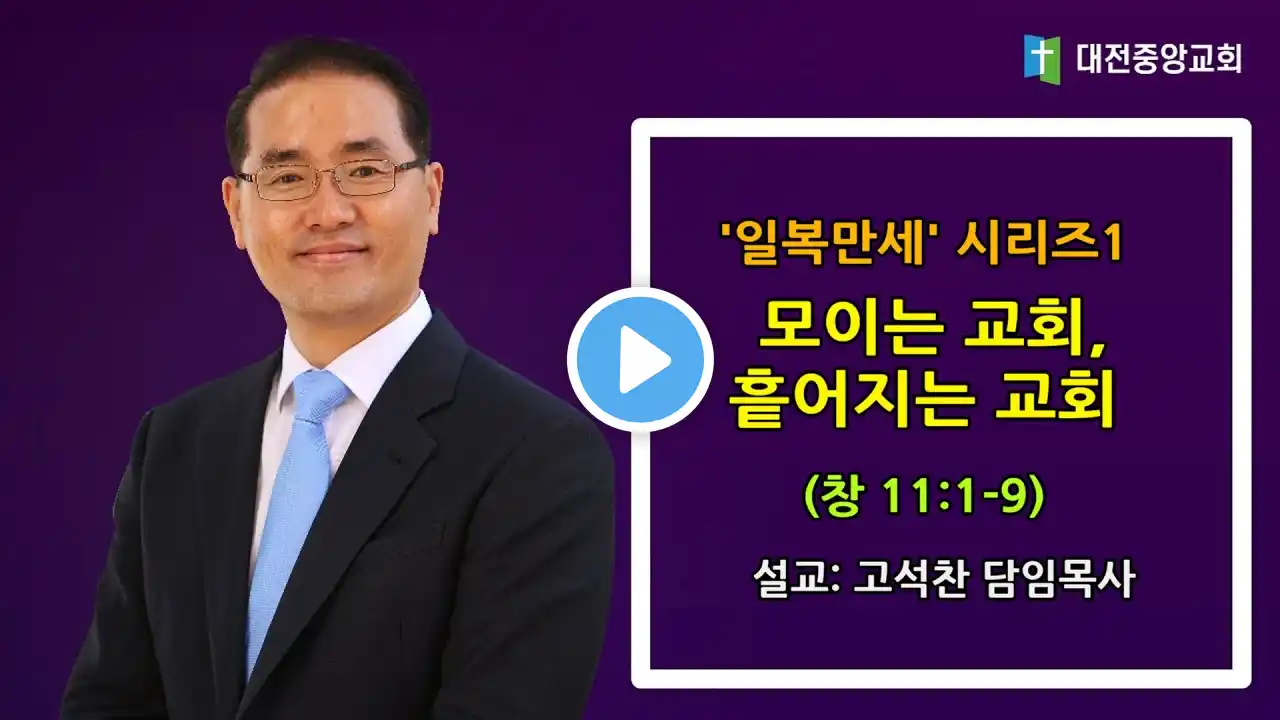 대전중앙교회

'일복만세' 시리즈1

모이는 교회,
흩어지는 교회

(창 11:1-9)

설교: 고석찬 담임목사